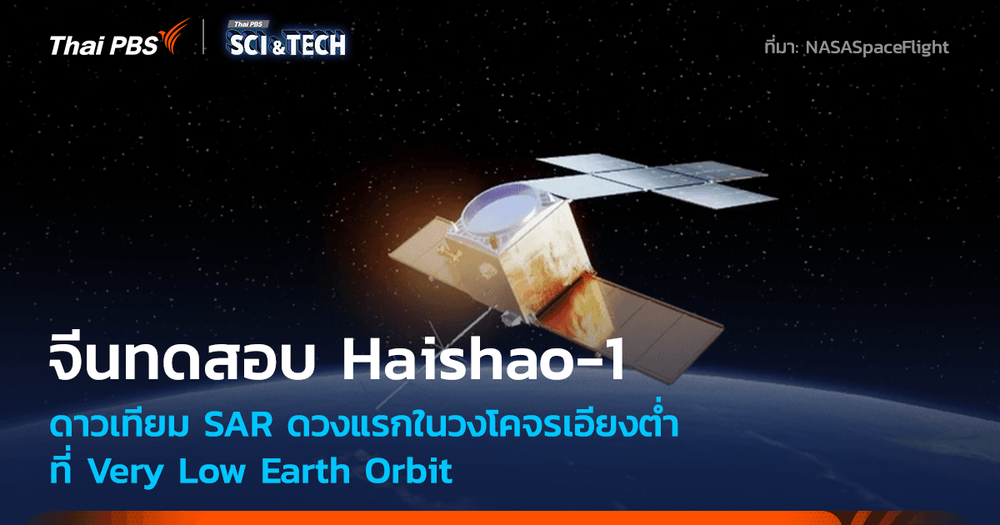 Thai PBS
Thai PBS SCI & TECH
ที่มา: NASASpaceFlight

จีนทดสอบ Haishao-1

ดาวเทียม SAR ดวงแรกในวงโคจรเอียงต่ำ ที่ Very Low Earth Orbit